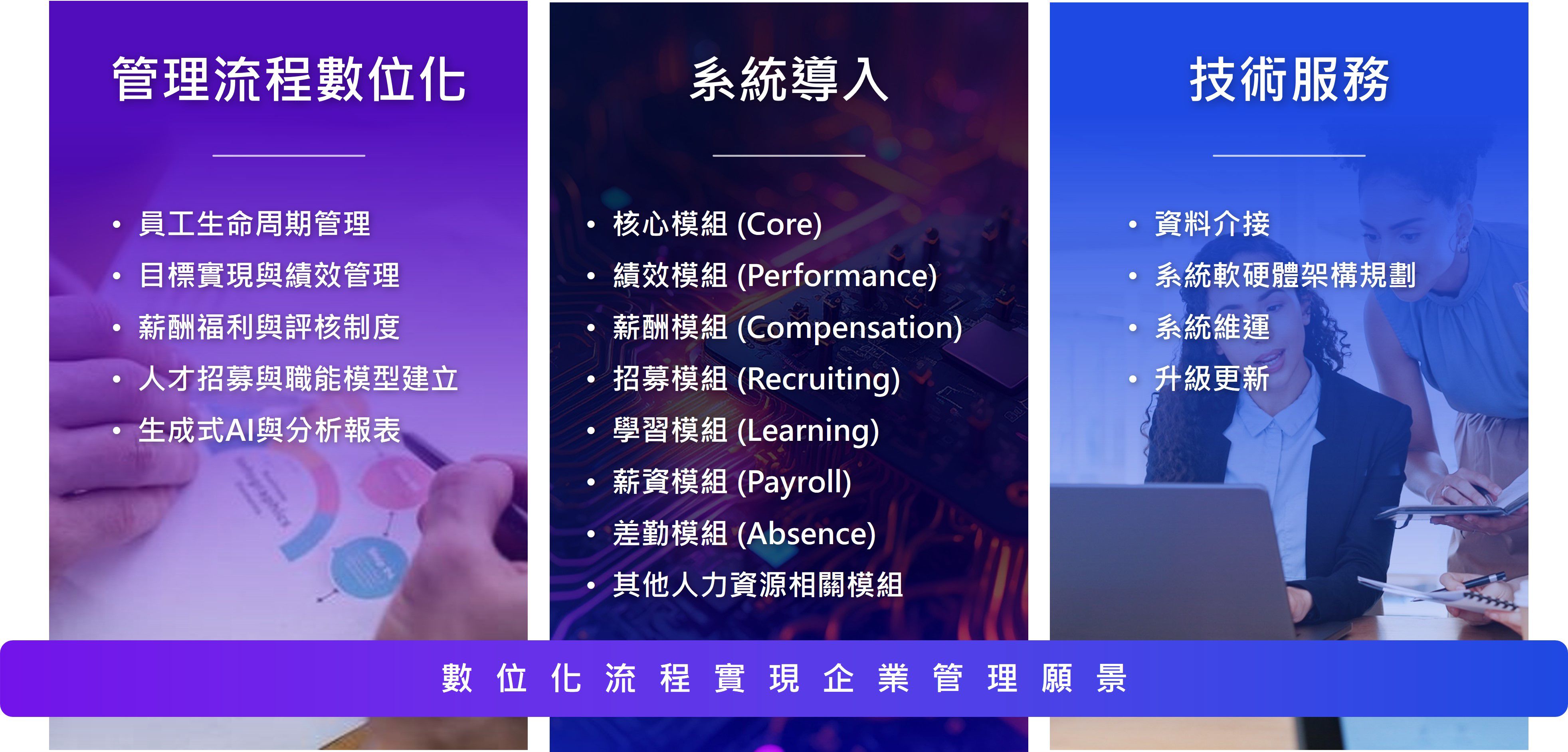 管理流程數位化

• 員工生命周期管理
• 目標實現與績效管理
• 薪酬福利與評核制度
• 人才招募與職能模型建立
• 生成式AI與分析報表

系統導入

• 核心模組 (Core)
• 績效模組 (Performance)
• 薪酬模組 (Compensation)
• 招募模組 (Recruiting)
• 學習模組 (Learning)
• 薪資模組 (Payroll)
• 差勤模組 (Absence)
• 其他人力資源相關模組

技術服務

• 資料介接
• 系統軟硬體架構規劃
• 系統維運
• 升級更新

數位化流程實現企業管理願景